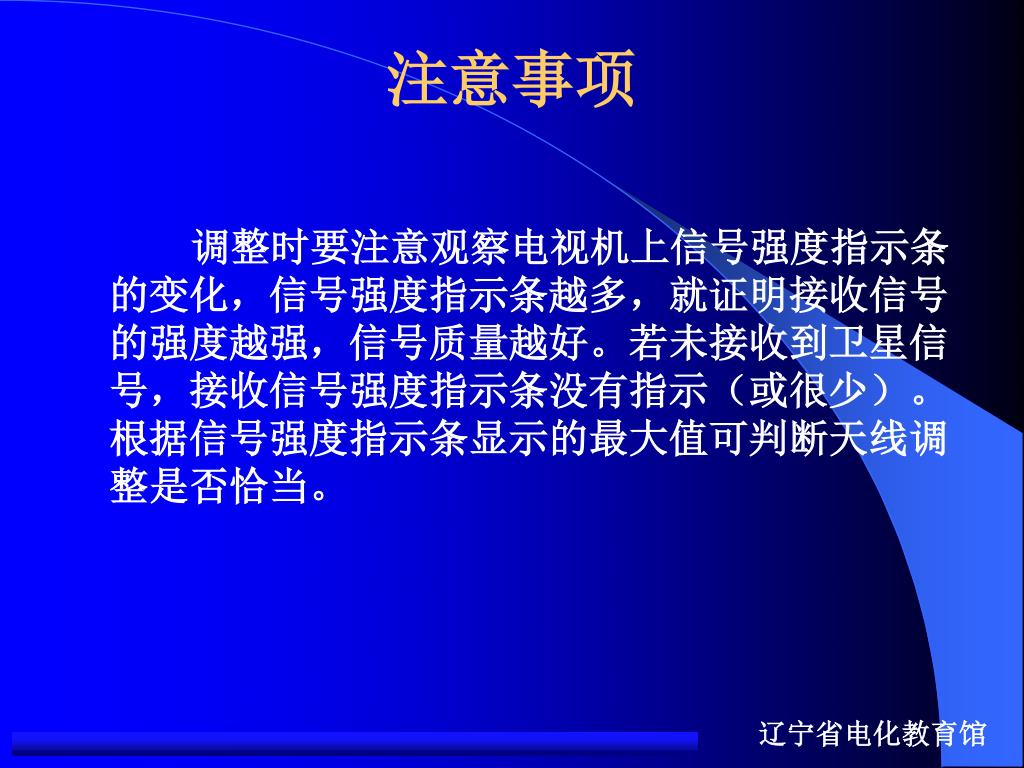 注意事项

调整时要注意观察电视机上信号强度指示条的变化，信号强度指示条越多，就证明接收信号的强度越强，信号质量越好。若未接收到卫星信号，接收信号强度指示条没有指示（或很少）。根据信号强度指示条显示的最大值可判断天线调整是否恰当。

辽宁省电化教育馆